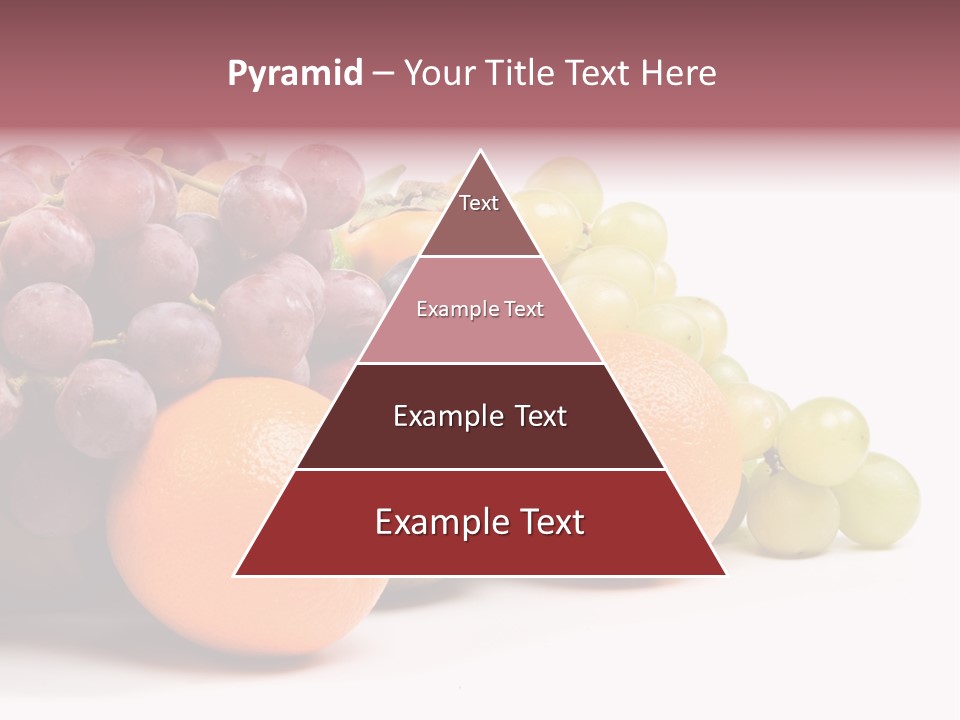 Pyramid – Your Title Text Here

Text

Example Text

Example Text

Example Text